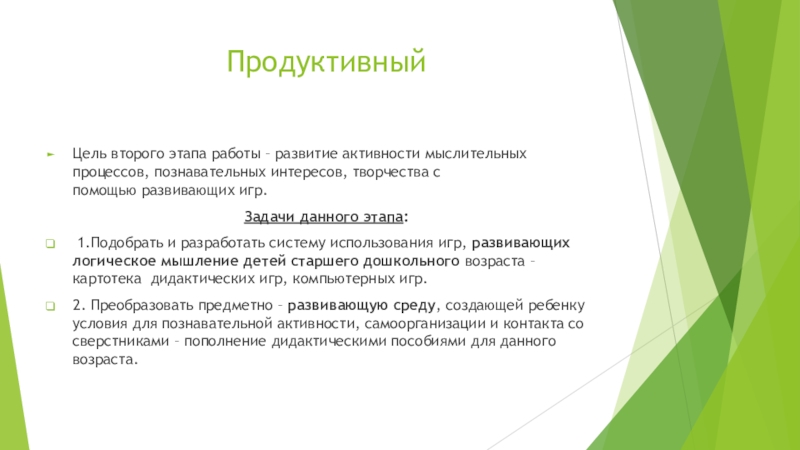 Продуктивный

Цель второго этапа работы – развитие активности мыслительных процессов, познавательных интересов, творчества с помощью развивающих игр.

Задачи данного этапа:

1.Подобрать и разработать систему использования игр, развивающих логическое мышление детей старшего дошкольного возраста – картотека дидактических игр, компьютерных игр.

2. Преобразовать предметно – развивающую среду, создающей ребенку условия для познавательной активности, самоорганизации и контакта со сверстниками – пополнение дидактическими пособиями для данного возраста.